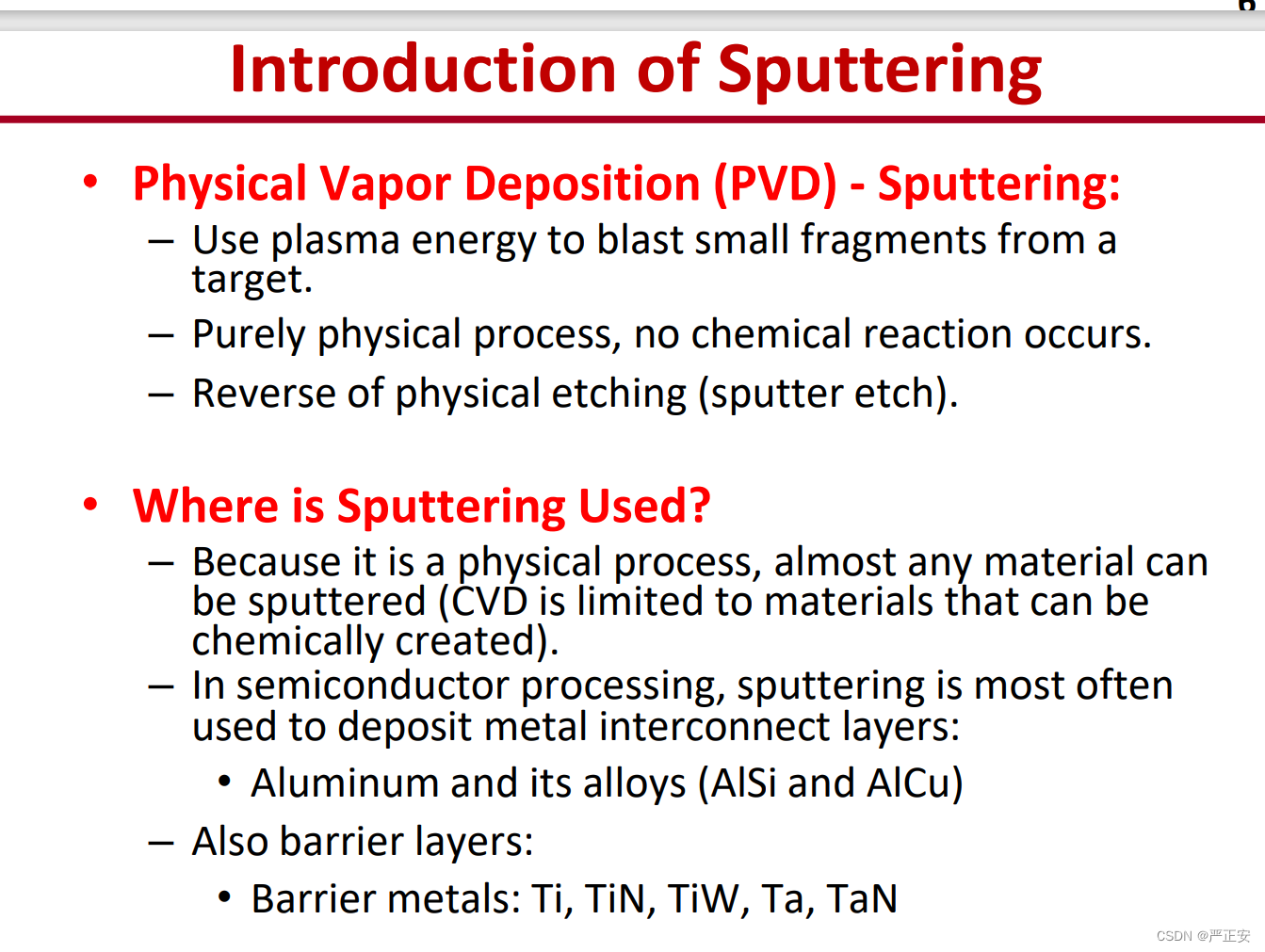 Introduction of Sputtering

• Physical Vapor Deposition (PVD) - Sputtering:
– Use plasma energy to blast small fragments from a target.
– Purely physical process, no chemical reaction occurs.
– Reverse of physical etching (sputter etch).

• Where is Sputtering Used?
– Because it is a physical process, almost any material can be sputtered (CVD is limited to materials that can be chemically created).
– In semiconductor processing, sputtering is most often used to deposit metal interconnect layers:
• Aluminum and its alloys (AlSi and AlCu)
– Also barrier layers:
• Barrier metals: Ti, TiN, TiW, Ta, TaN

CSDN @严正安